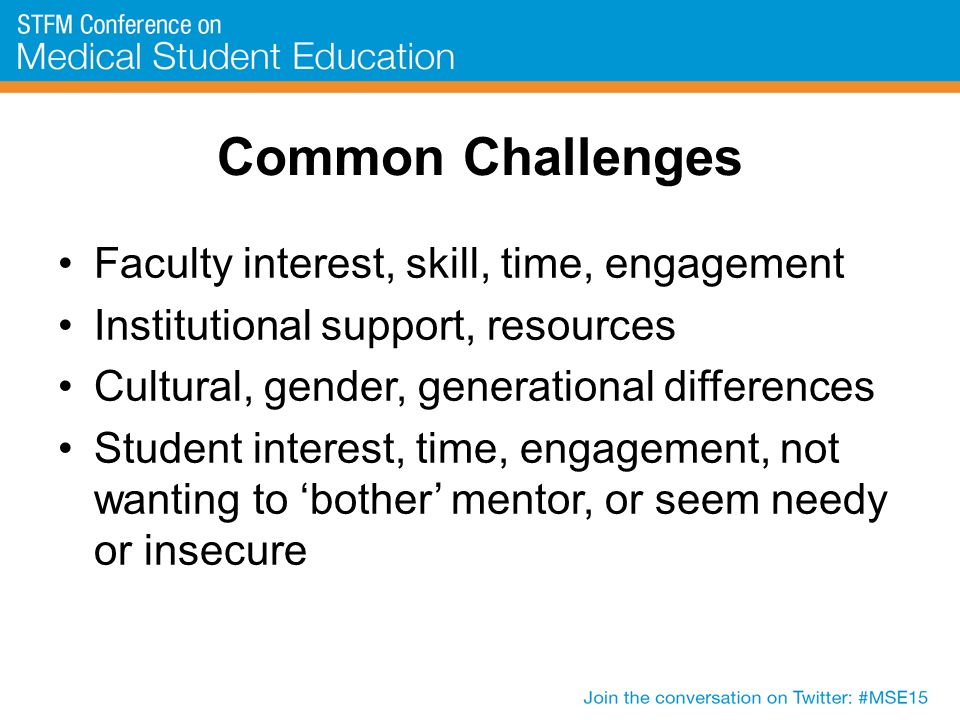 STFM Conference on
Medical Student Education

Common Challenges

• Faculty interest, skill, time, engagement
• Institutional support, resources
• Cultural, gender, generational differences
• Student interest, time, engagement, not wanting to ‘bother’ mentor, or seem needy or insecure

Join the conversation on Twitter: #MSE15